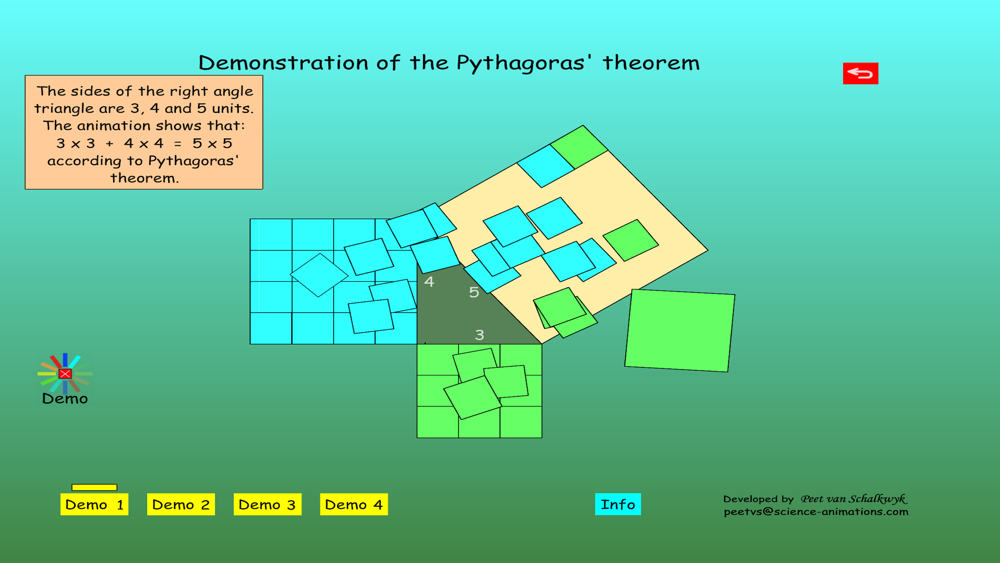 Demonstration of the Pythagoras' theorem

The sides of the right angle triangle are 3, 4 and 5 units. The animation shows that: 3 x 3 + 4 x 4 = 5 x 5 according to Pythagoras' theorem.

4

5

3

Demo

Demo 1

Demo 2

Demo 3

Demo 4

Info

Developed by Peet van Schalkwyk
peetvs@science-animations.com